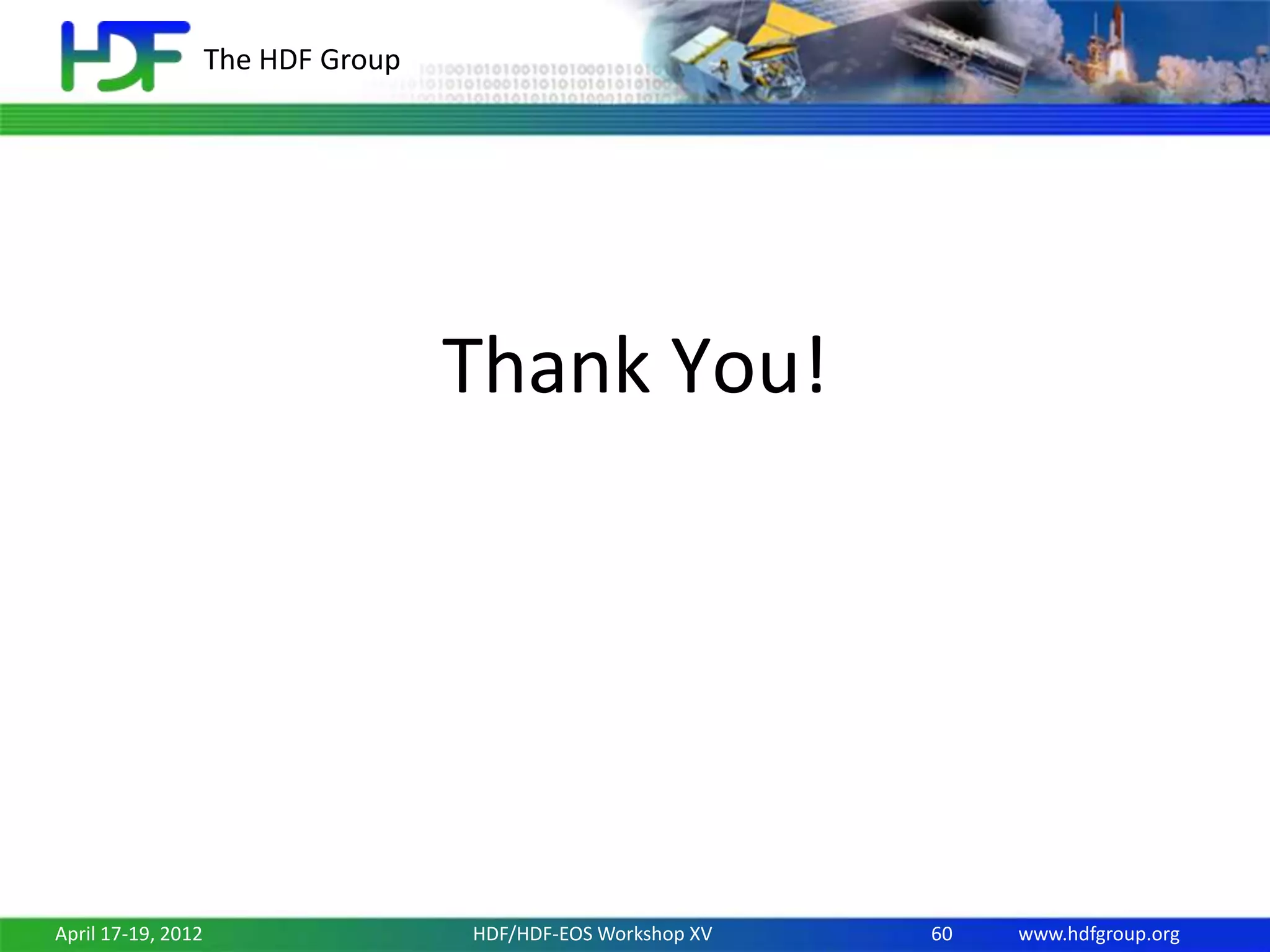 HDF The HDF Group

Thank You!

April 17-19, 2012 HDF/HDF-EOS Workshop XV 60 www.hdfgroup.org